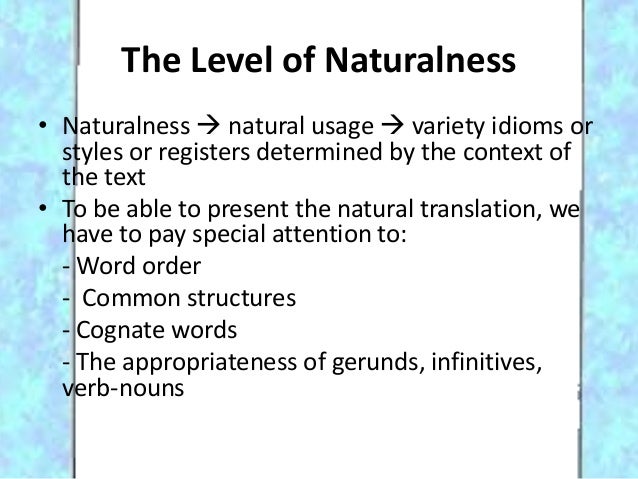 The Level of Naturalness

• Naturalness → natural usage → variety idioms or styles or registers determined by the context of the text

• To be able to present the natural translation, we have to pay special attention to:

- Word order

- Common structures

- Cognate words

- The appropriateness of gerunds, infinitives, verb-nouns